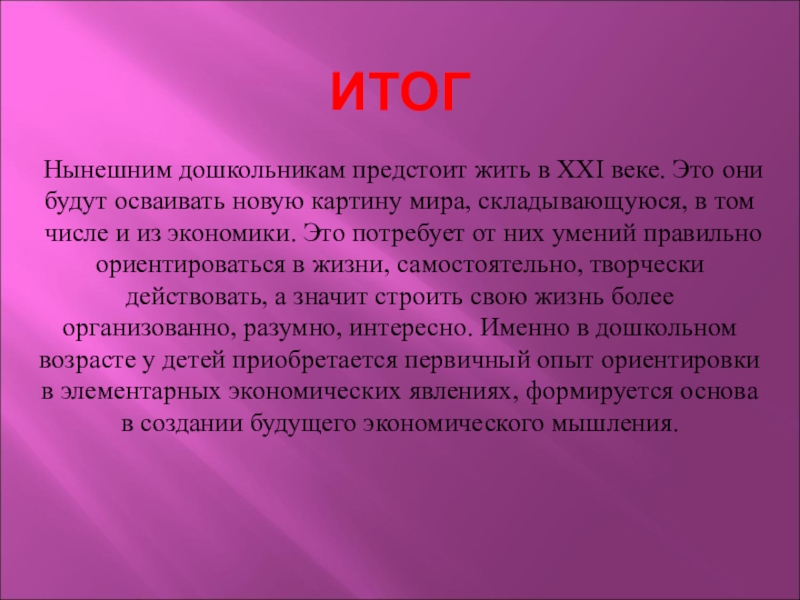 ИТОГ

Нынешним дошкольникам предстоит жить в XXI веке. Это они будут осваивать новую картину мира, складывающуюся, в том числе и из экономики. Это потребует от них умений правильно ориентироваться в жизни, самостоятельно, творчески действовать, а значит строить свою жизнь более организованно, разумно, интересно. Именно в дошкольном возрасте у детей приобретается первичный опыт ориентировки в элементарных экономических явлениях, формируется основа в создании будущего экономического мышления.